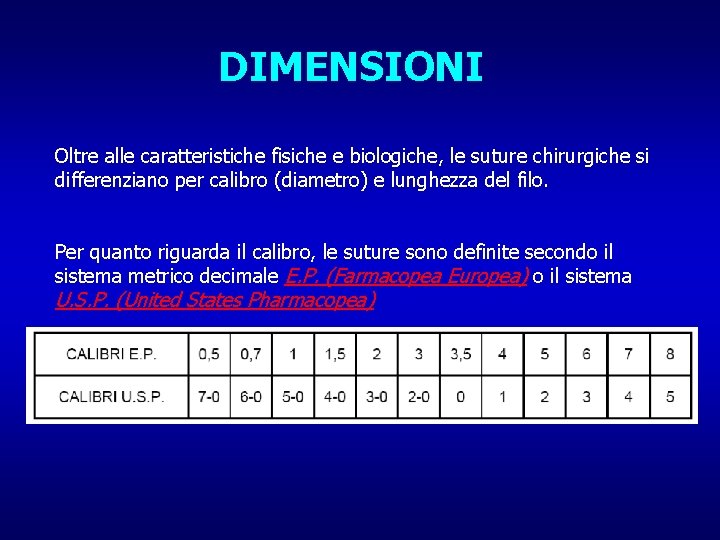 DIMENSIONI

Oltre alle caratteristiche fisiche e biologiche, le suture chirurgiche si differenziano per calibro (diametro) e lunghezza del filo.

Per quanto riguarda il calibro, le suture sono definite secondo il sistema metrico decimale E.P. (Farmacopea Europea) o il sistema U.S.P. (United States Pharmacopea)

| CALIBRI E.P. | 0,5 | 0,7 | 1 | 1,5 | 2 | 3 | 3,5 | 4 | 5 | 6 | 7 | 8 |
|---|---|---|---|---|---|---|---|---|---|---|---|---|
| CALIBRI U.S.P. | 7-0 | 6-0 | 5-0 | 4-0 | 3-0 | 2-0 | 0 | 1 | 2 | 3 | 4 | 5 |